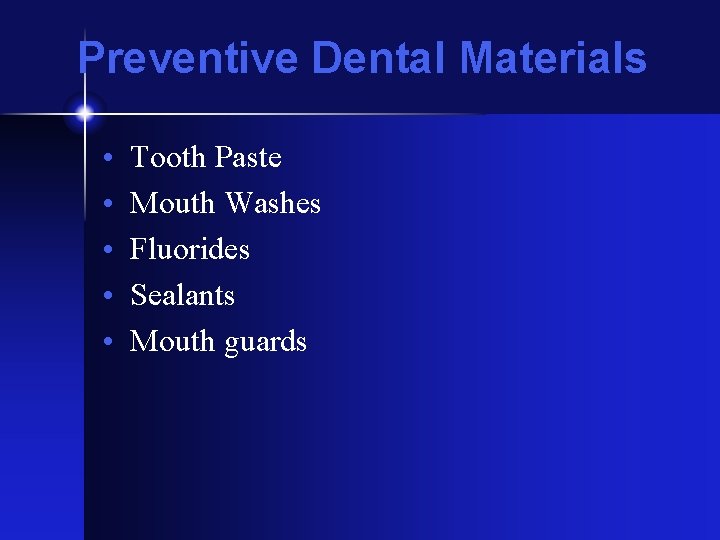 Preventive Dental Materials

• Tooth Paste
• Mouth Washes
• Fluorides
• Sealants
• Mouth guards